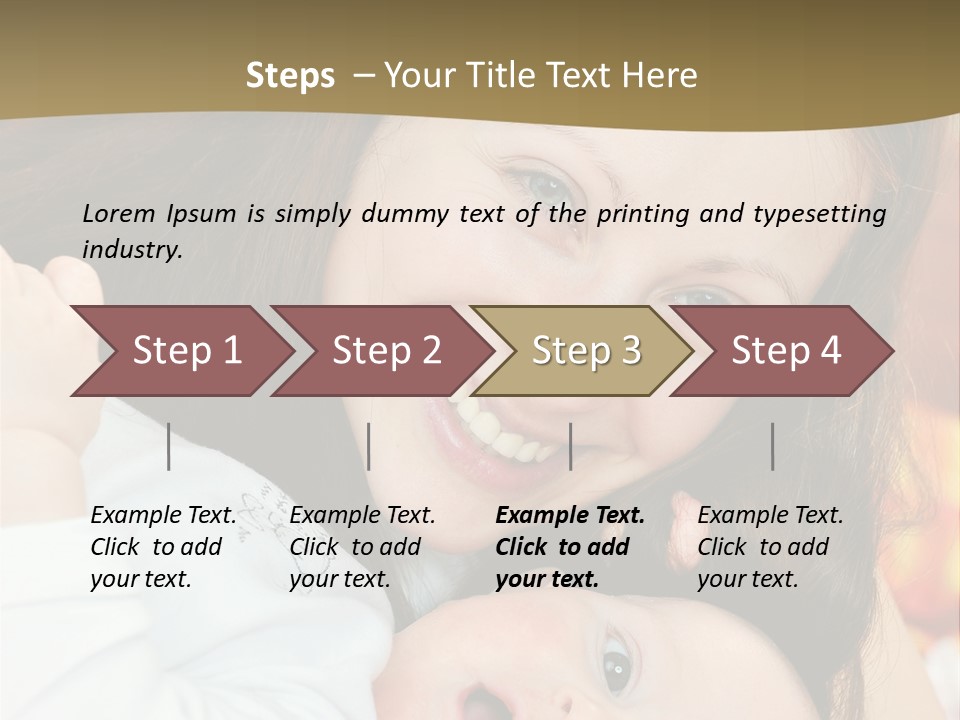 Steps – Your Title Text Here

Lorem Ipsum is simply dummy text of the printing and typesetting industry.

Step 1

Step 2

Step 3

Step 4

Example Text. Click to add your text.

Example Text. Click to add your text.

Example Text. Click to add your text.

Example Text. Click to add your text.